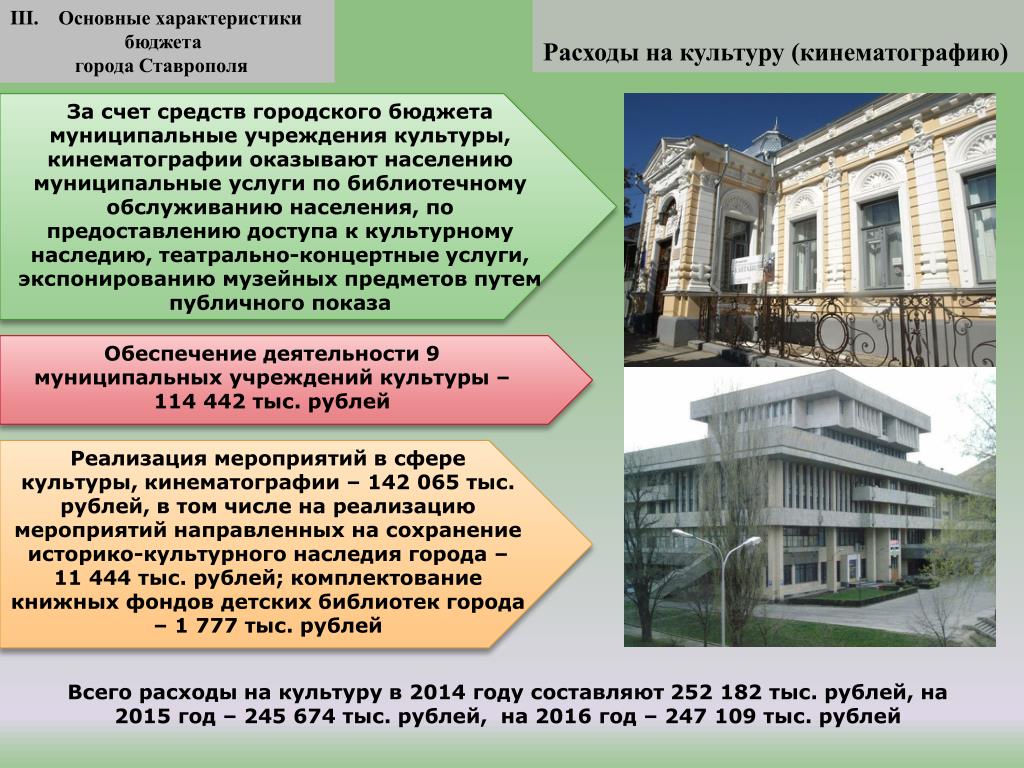 III. Основные характеристики бюджета города Ставрополя

Расходы на культуру (кинематографию)

За счет средств городского бюджета муниципальные учреждения культуры, кинематографии оказывают населению муниципальные услуги по библиотечному обслуживанию населения, по предоставлению доступа к культурному наследию, театрально-концертные услуги, экспонированию музейных предметов путем публичного показа

Обеспечение деятельности 9 муниципальных учреждений культуры – 114 442 тыс. рублей

Реализация мероприятий в сфере культуры, кинематографии – 142 065 тыс. рублей, в том числе на реализацию мероприятий направленных на сохранение историко-культурного наследия города – 11 444 тыс. рублей; комплектование книжных фондов детских библиотек города – 1 777 тыс. рублей

Всего расходы на культуру в 2014 году составляют 252 182 тыс. рублей, на 2015 год – 245 674 тыс. рублей, на 2016 год – 247 109 тыс. рублей